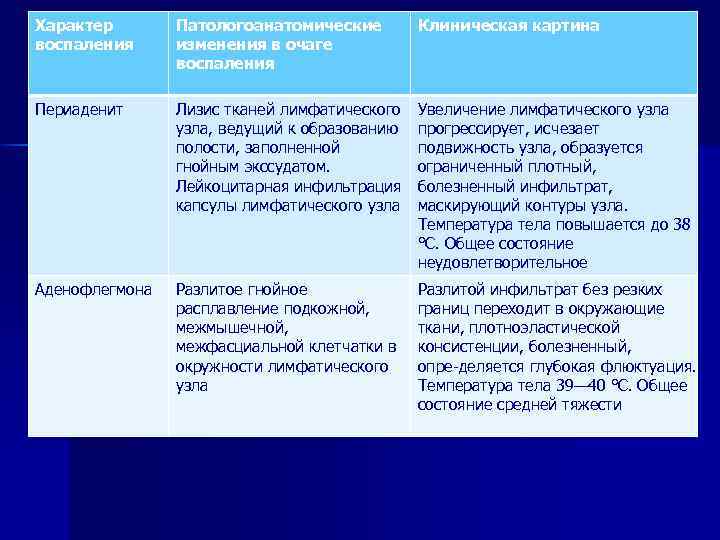 | Характер воспаления | Патологоанатомические изменения в очаге воспаления | Клиническая картина |
|---|---|---|
| Периаденит | Лизис тканей лимфатического узла, ведущий к образованию полости, заполненной гнойным экссудатом. Лейкоцитарная инфильтрация капсулы лимфатического узла | Увеличение лимфатического узла прогрессирует, исчезает подвижность узла, образуется ограниченный плотный, болезненный инфильтрат, маскирующий контуры узла. Температура тела повышается до 38 °С. Общее состояние неудовлетворительное |
| Аденофлегмона | Разлитое гнойное расплавление подкожной, межмышечной, межфасциальной клетчатки в окружности лимфатического узла | Разлитой инфильтрат без резких границ переходит в окружающие ткани, плотноэластической консистенции, болезненный, опре-деляется глубокая флюктуация. Температура тела 39—40 °С. Общее состояние средней тяжести |